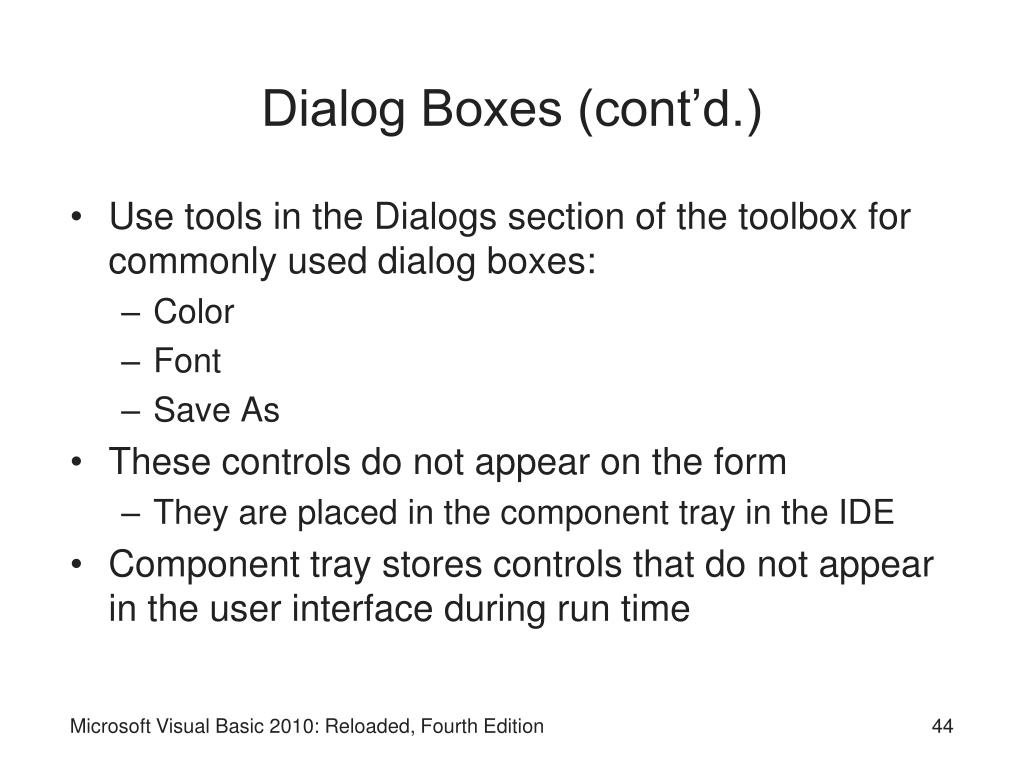 Dialog Boxes (cont’d.)

• Use tools in the Dialogs section of the toolbox for commonly used dialog boxes:
– Color
– Font
– Save As
• These controls do not appear on the form
– They are placed in the component tray in the IDE
• Component tray stores controls that do not appear in the user interface during run time

Microsoft Visual Basic 2010: Reloaded, Fourth Edition

44